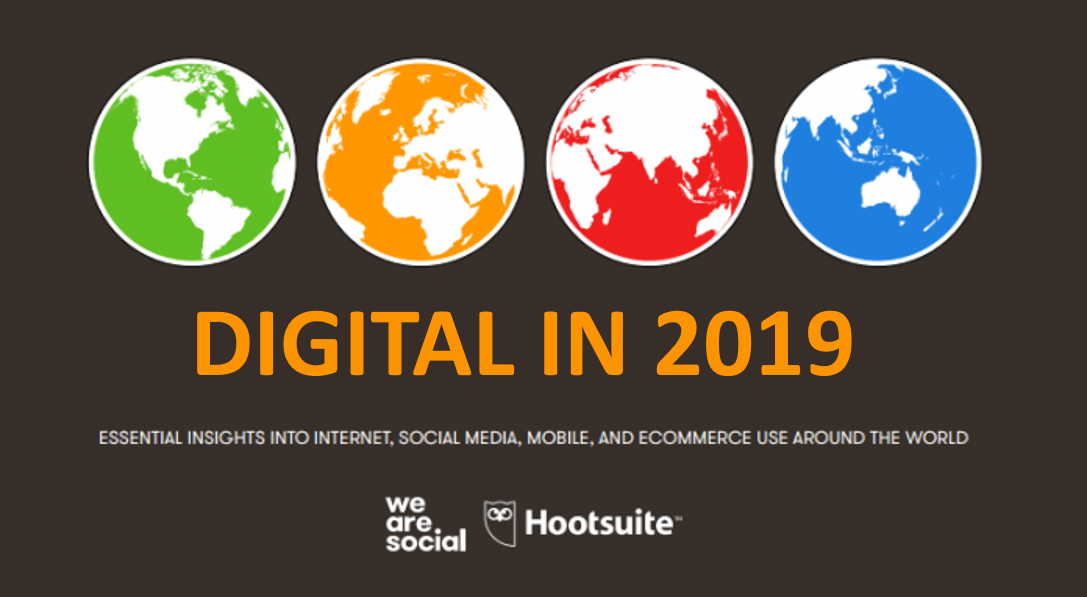 DIGITAL IN 2019

ESSENTIAL INSIGHTS INTO INTERNET, SOCIAL MEDIA, MOBILE, AND ECOMMERCE USE AROUND THE WORLD

we are social

Hootsuite™